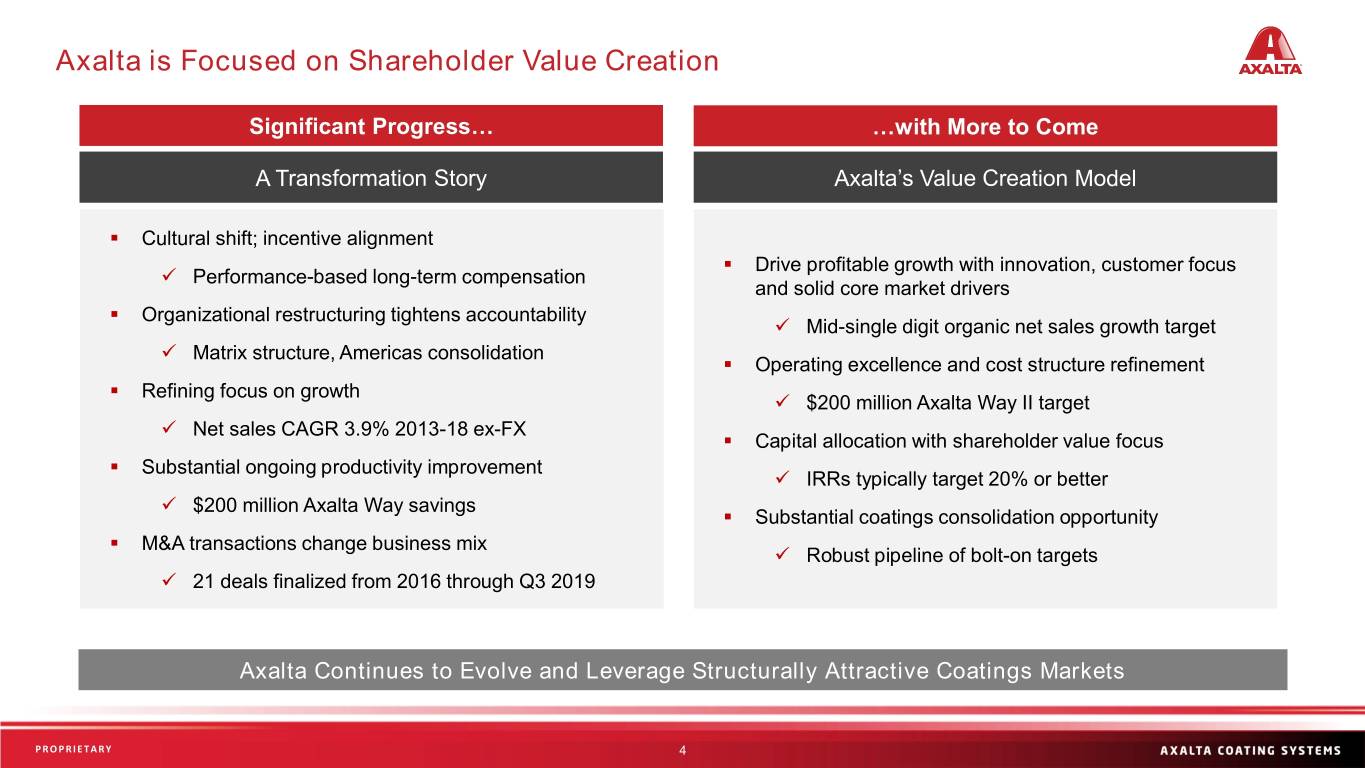 Axalta is Focused on Shareholder Value Creation

AXALTA

Significant Progress…

A Transformation Story

▪ Cultural shift; incentive alignment
✓ Performance-based long-term compensation
▪ Organizational restructuring tightens accountability
✓ Matrix structure, Americas consolidation
▪ Refining focus on growth
✓ Net sales CAGR 3.9% 2013-18 ex-FX
▪ Substantial ongoing productivity improvement
✓ $200 million Axalta Way savings
▪ M&A transactions change business mix
✓ 21 deals finalized from 2016 through Q3 2019

…with More to Come

Axalta's Value Creation Model

▪ Drive profitable growth with innovation, customer focus and solid core market drivers
✓ Mid-single digit organic net sales growth target
▪ Operating excellence and cost structure refinement
✓ $200 million Axalta Way II target
▪ Capital allocation with shareholder value focus
✓ IRRs typically target 20% or better
▪ Substantial coatings consolidation opportunity
✓ Robust pipeline of bolt-on targets

Axalta Continues to Evolve and Leverage Structurally Attractive Coatings Markets

PROPRIETARY

4

AXALTA COATING SYSTEMS